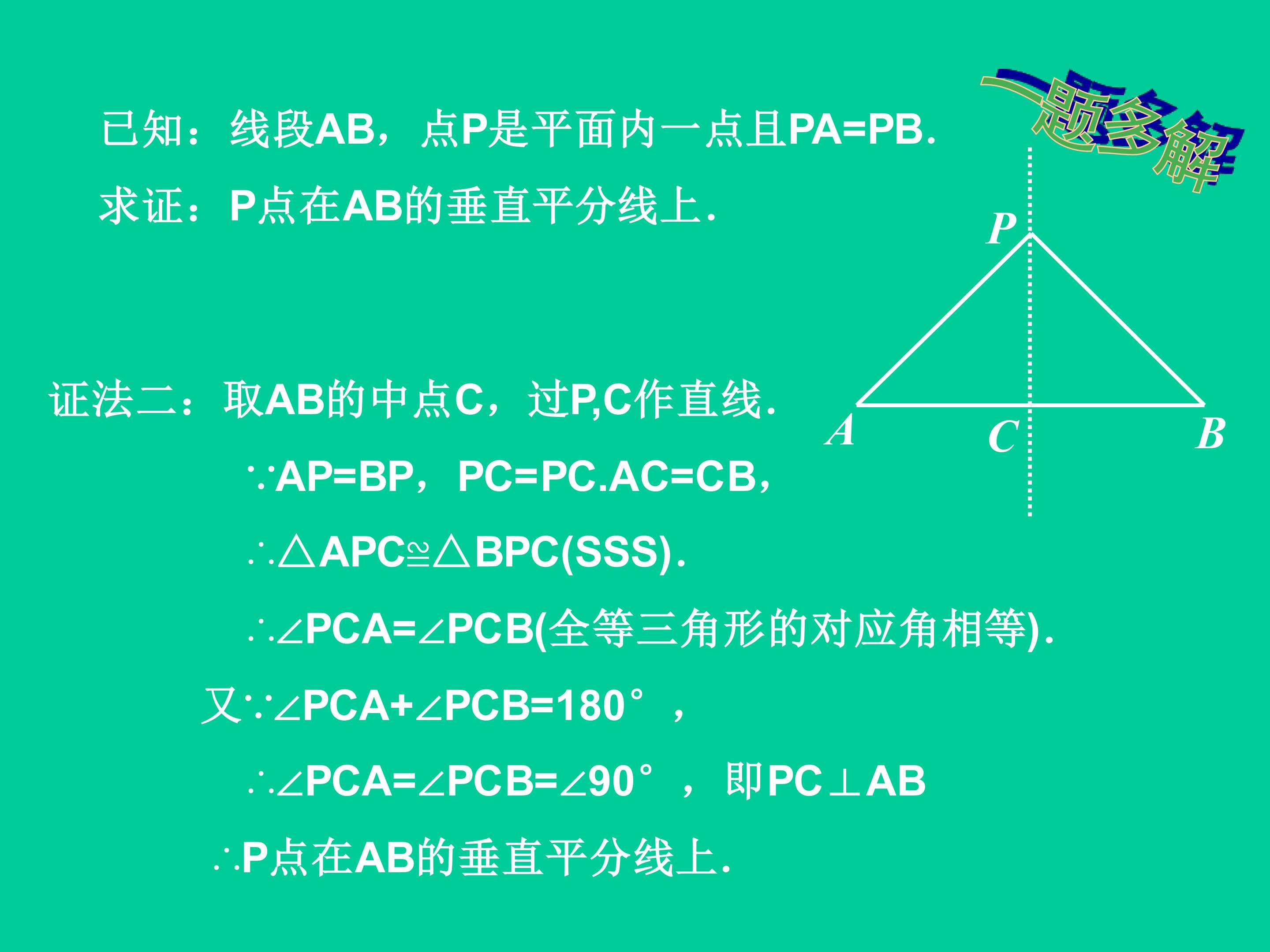 一题多解

已知：线段AB，点P是平面内一点且PA=PB.

求证：P点在AB的垂直平分线上.

P

A C B

证法二：取AB的中点C，过P,C作直线.

∵AP=BP，PC=PC.AC=CB,

∴△APC≌△BPC(SSS).

∴∠PCA=∠PCB(全等三角形的对应角相等).

又∵∠PCA+∠PCB=180°，

∴∠PCA=∠PCB=∠90°，即PC⊥AB

∴P点在AB的垂直平分线上.